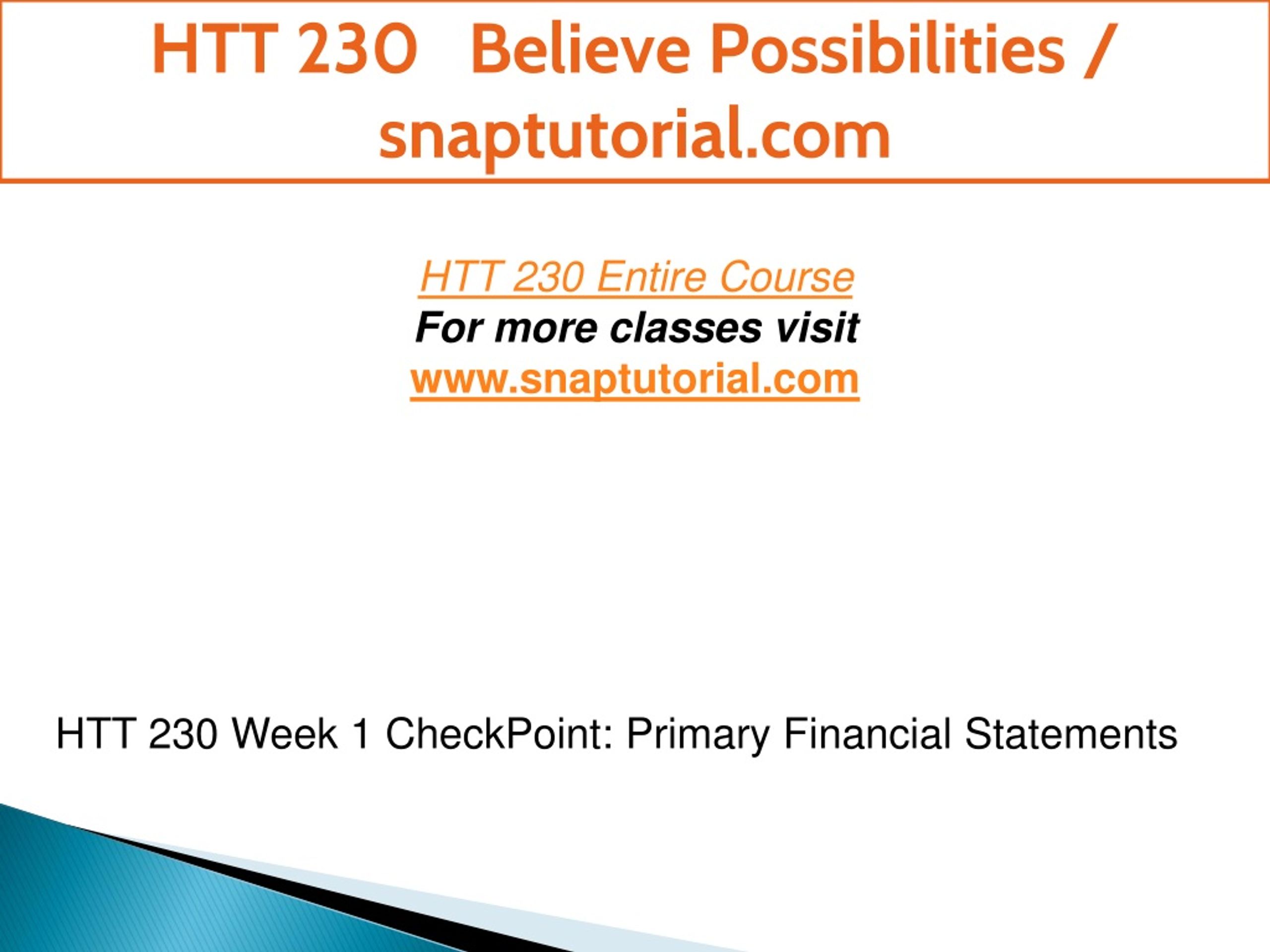 HTT 230 Believe Possibilities / snaptutorial.com

HTT 230 Entire Course
For more classes visit
www.snaptutorial.com

HTT 230 Week 1 CheckPoint: Primary Financial Statements